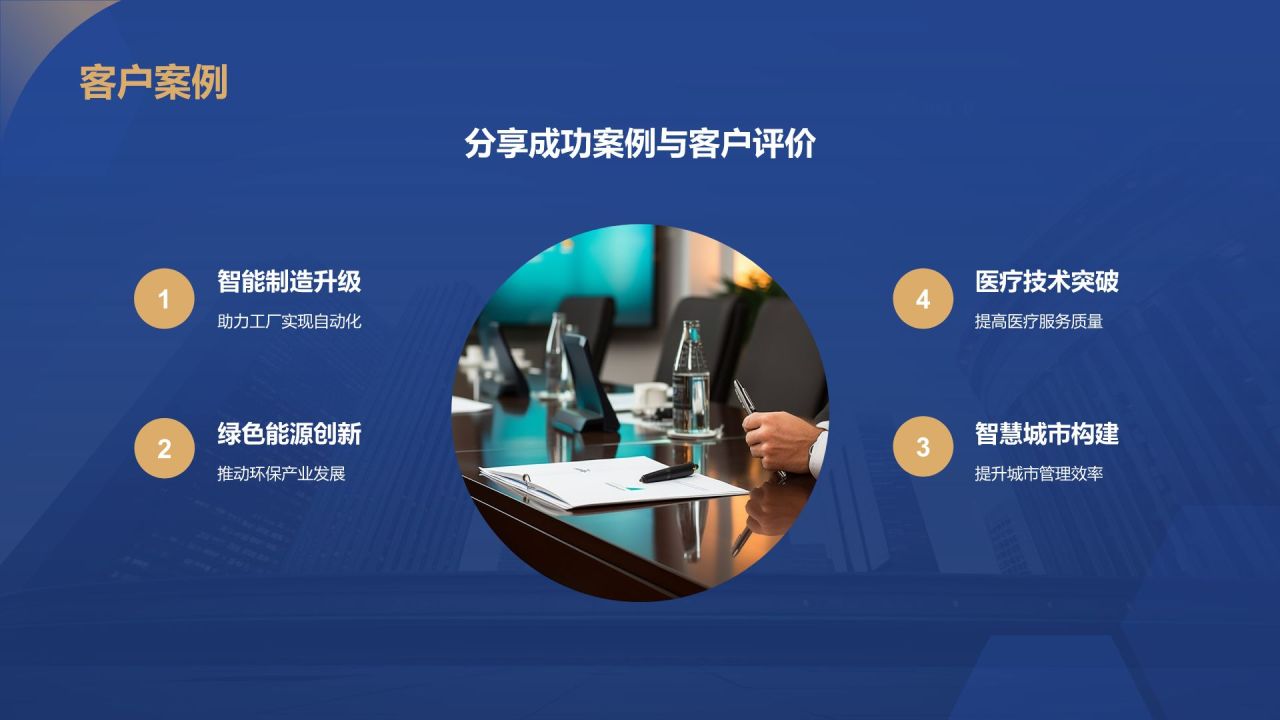 客户案例

分享成功案例与客户评价

1
智能制造升级
助力工厂实现自动化

2
绿色能源创新
推动环保产业发展

4
医疗技术突破
提高医疗服务质量

3
智慧城市构建
提升城市管理效率